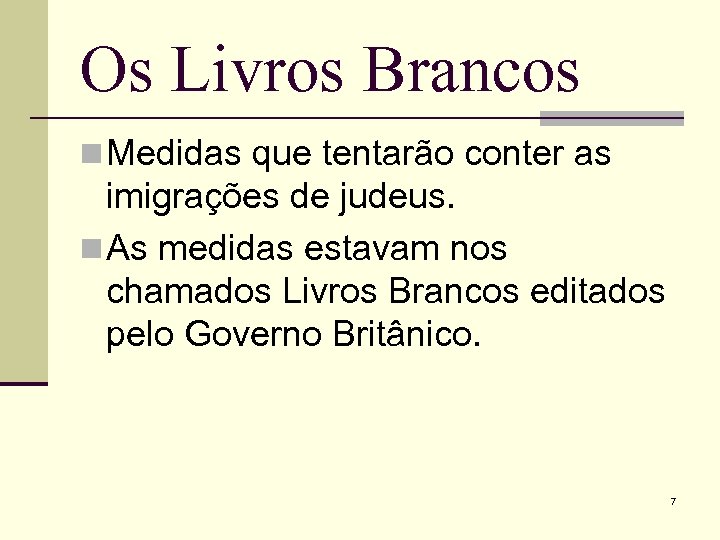 Os Livros Brancos

Medidas que tentarão conter as imigrações de judeus.

As medidas estavam nos chamados Livros Brancos editados pelo Governo Britânico.

7